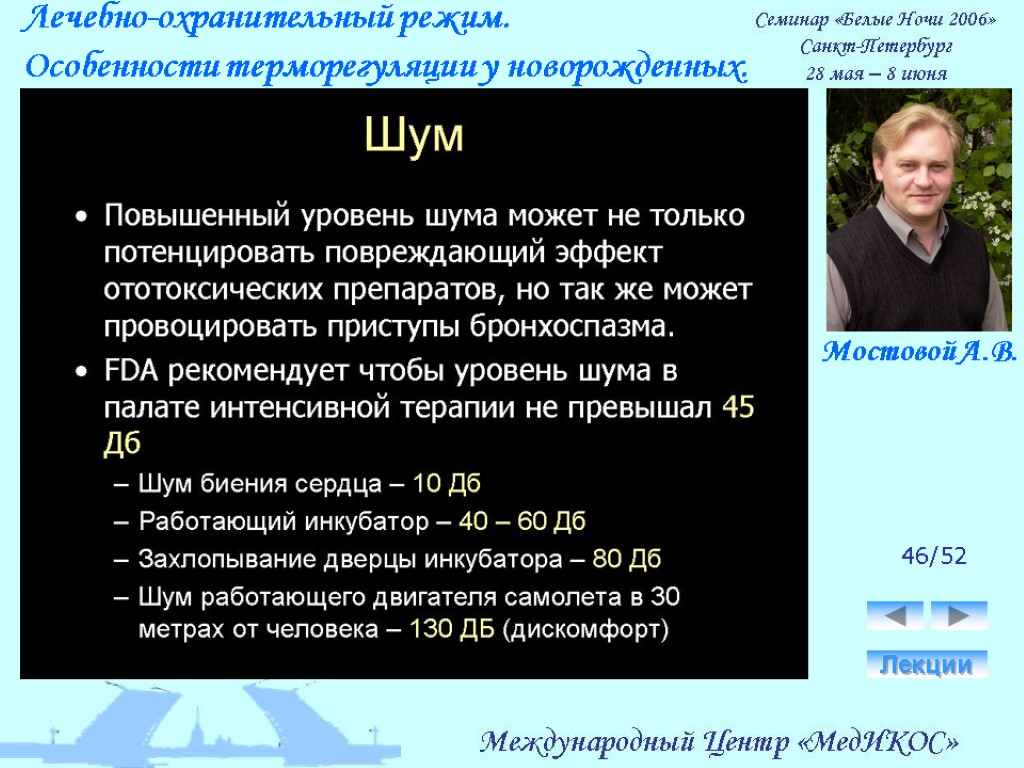 Лечебно-охранительный режим.
Особенности терморегуляции у новорожденных.

Семинар «Белые Ночи 2006»
Санкт-Петербург
28 мая – 8 июня

Шум

• Повышенный уровень шума может не только потенцировать повреждающий эффект ототоксических препаратов, но так же может провоцировать приступы бронхоспазма.
• FDA рекомендует чтобы уровень шума в палате интенсивной терапии не превышал 45 Дб
– Шум биения сердца – 10 Дб
– Работающий инкубатор – 40 – 60 Дб
– Захлопывание дверцы инкубатора – 80 Дб
– Шум работающего двигателя самолета в 30 метрах от человека – 130 ДБ (дискомфорт)

Мостовой А.В.

46/52

Лекции

Международный Центр «МедИКОС»